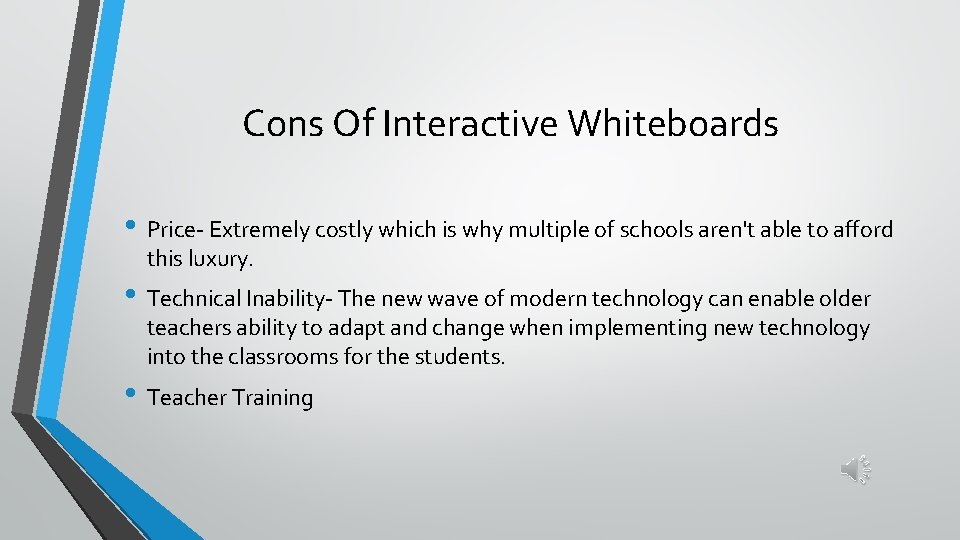 Cons Of Interactive Whiteboards

• Price- Extremely costly which is why multiple of schools aren't able to afford this luxury.

• Technical Inability- The new wave of modern technology can enable older teachers ability to adapt and change when implementing new technology into the classrooms for the students.

• Teacher Training